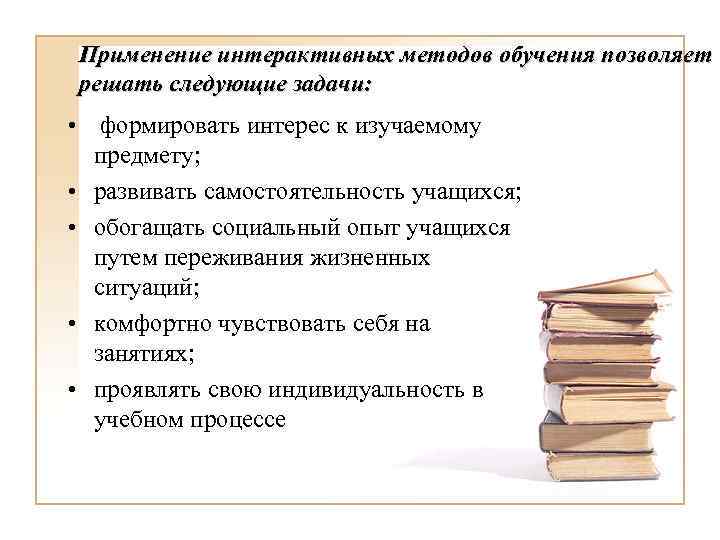 Применение интерактивных методов обучения позволяет решать следующие задачи:

• формировать интерес к изучаемому предмету;
• развивать самостоятельность учащихся;
• обогащать социальный опыт учащихся путем переживания жизненных ситуаций;
• комфортно чувствовать себя на занятиях;
• проявлять свою индивидуальность в учебном процессе